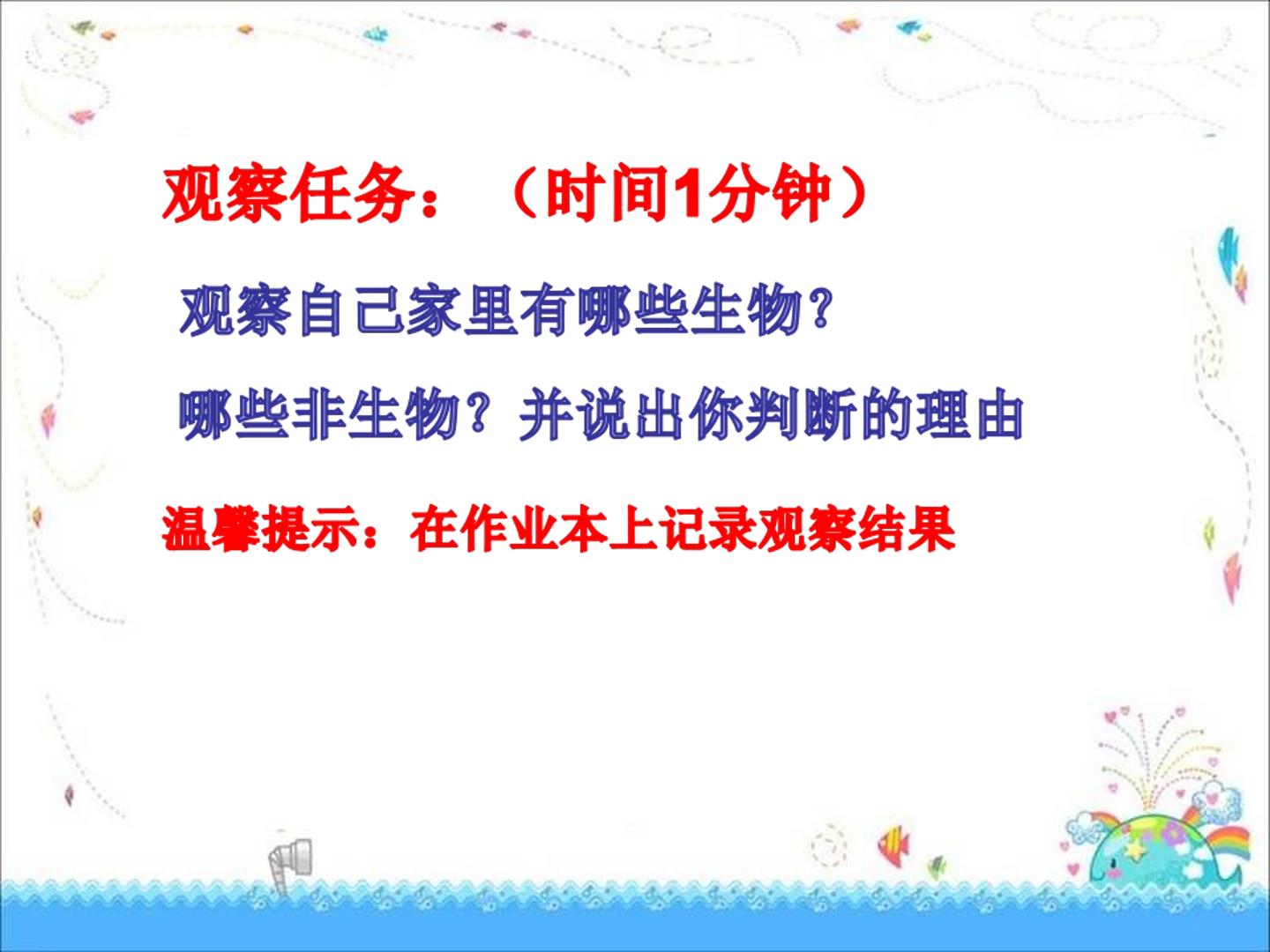 观察任务：（时间1分钟）

观察自己家里有哪些生物？

哪些非生物？并说出你判断的理由

温馨提示：在作业本上记录观察结果